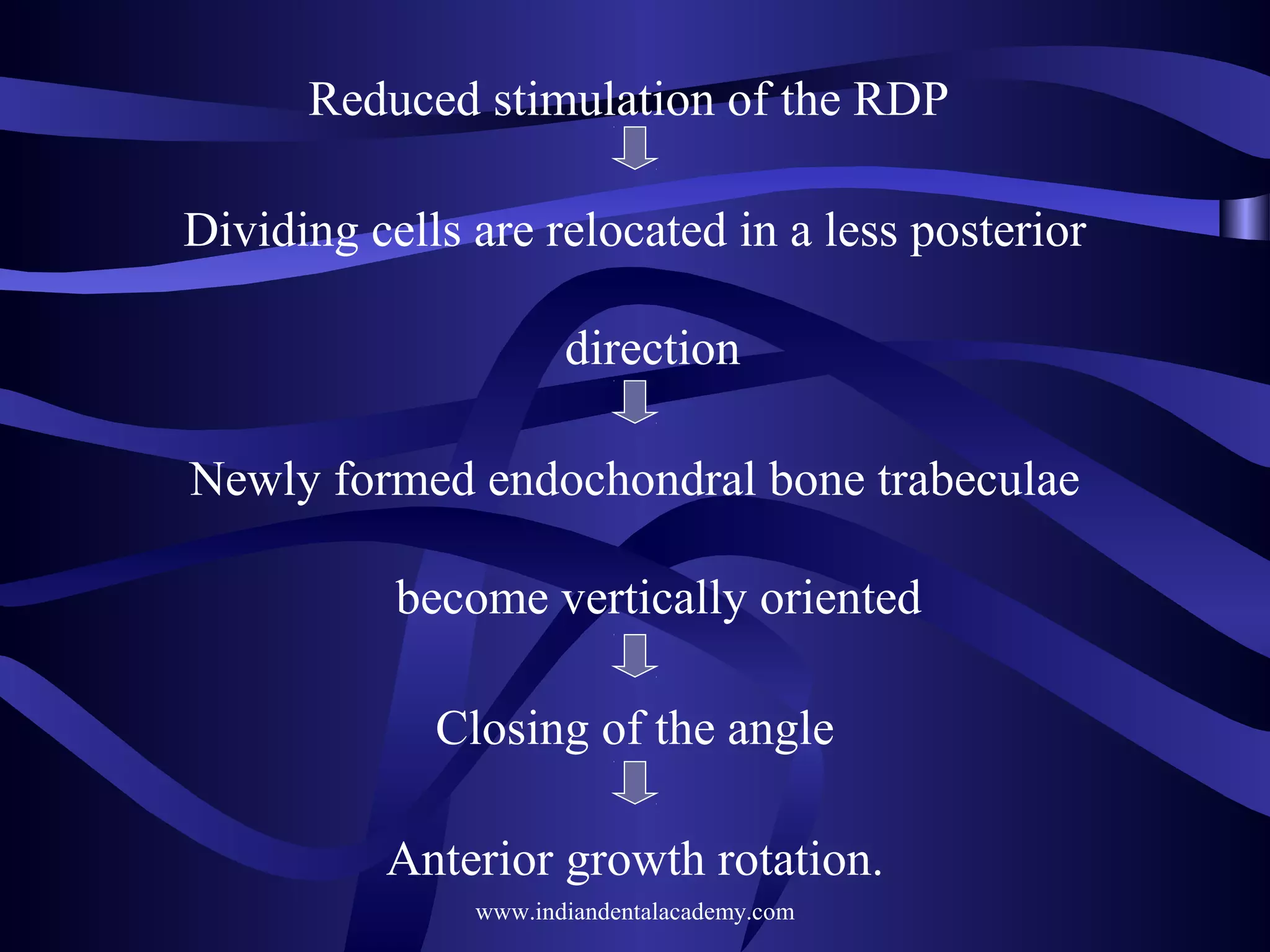 Reduced stimulation of the RDP

Dividing cells are relocated in a less posterior direction

Newly formed endochondral bone trabeculae become vertically oriented

Closing of the angle

Anterior growth rotation.

www.indiandentalacademy.com